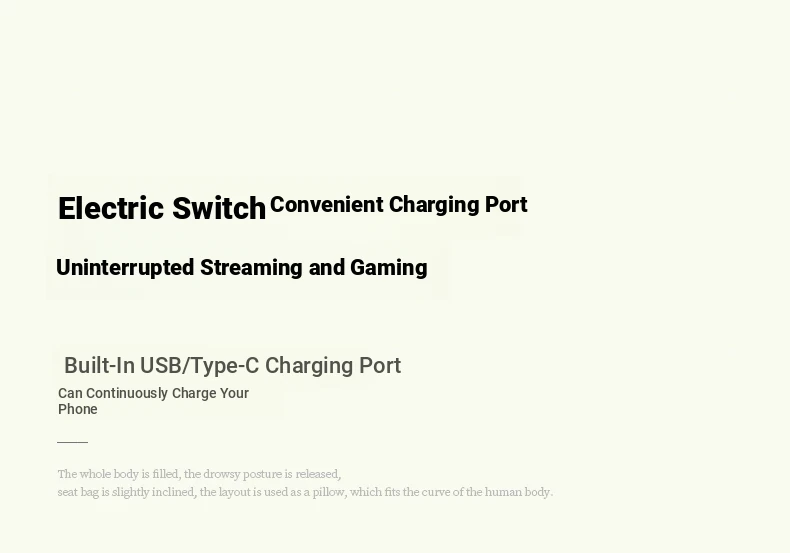 Electric Switch Convenient Charging Port

Uninterrupted Streaming and Gaming

Built-In USB/Type-C Charging Port

Can Continuously Charge Your Phone

The whole body is filled, the drowsy posture is released,
seat bag is slightly inclined, the layout is used as a pillow, which fits the curve of the human body.